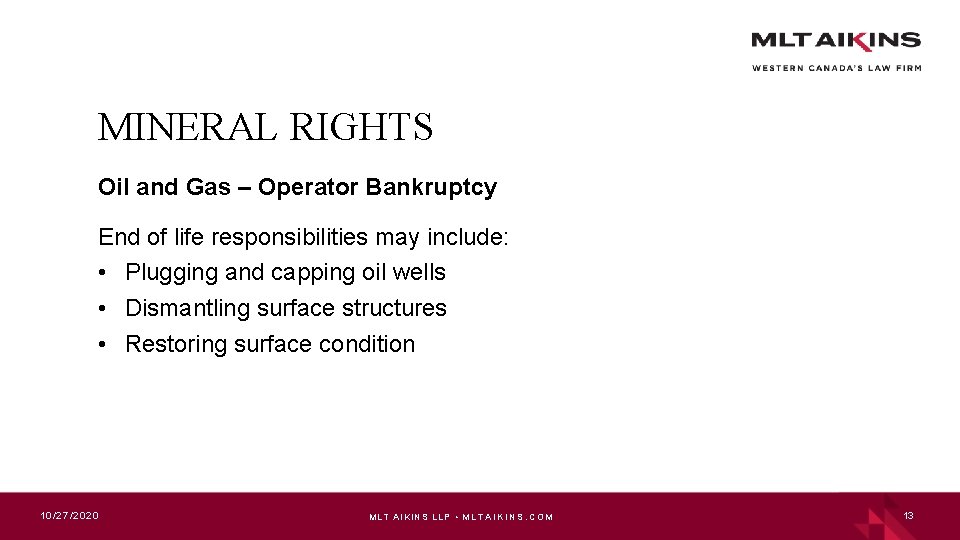 MLT AIKINS
WESTERN CANADA'S LAW FIRM

MINERAL RIGHTS

Oil and Gas – Operator Bankruptcy

End of life responsibilities may include:
• Plugging and capping oil wells
• Dismantling surface structures
• Restoring surface condition

10/27/2020

MLT AIKINS LLP • MLTAIKINS.COM

13